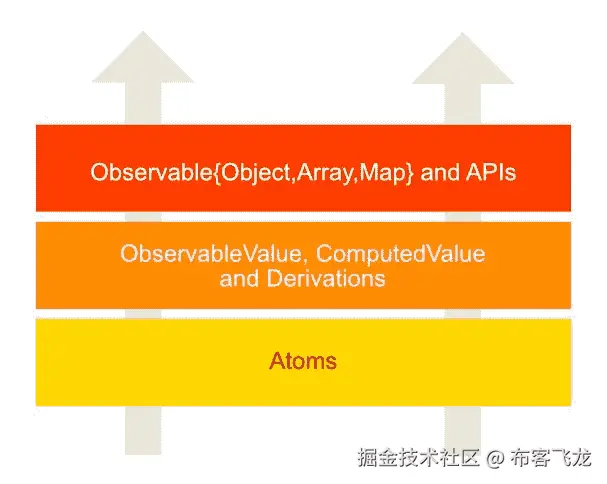 Observable{Object,Array,Map} and APIs

ObservableValue, ComputedValue and Derivations

Atoms

掘金技术社区 @ 布客飞龙